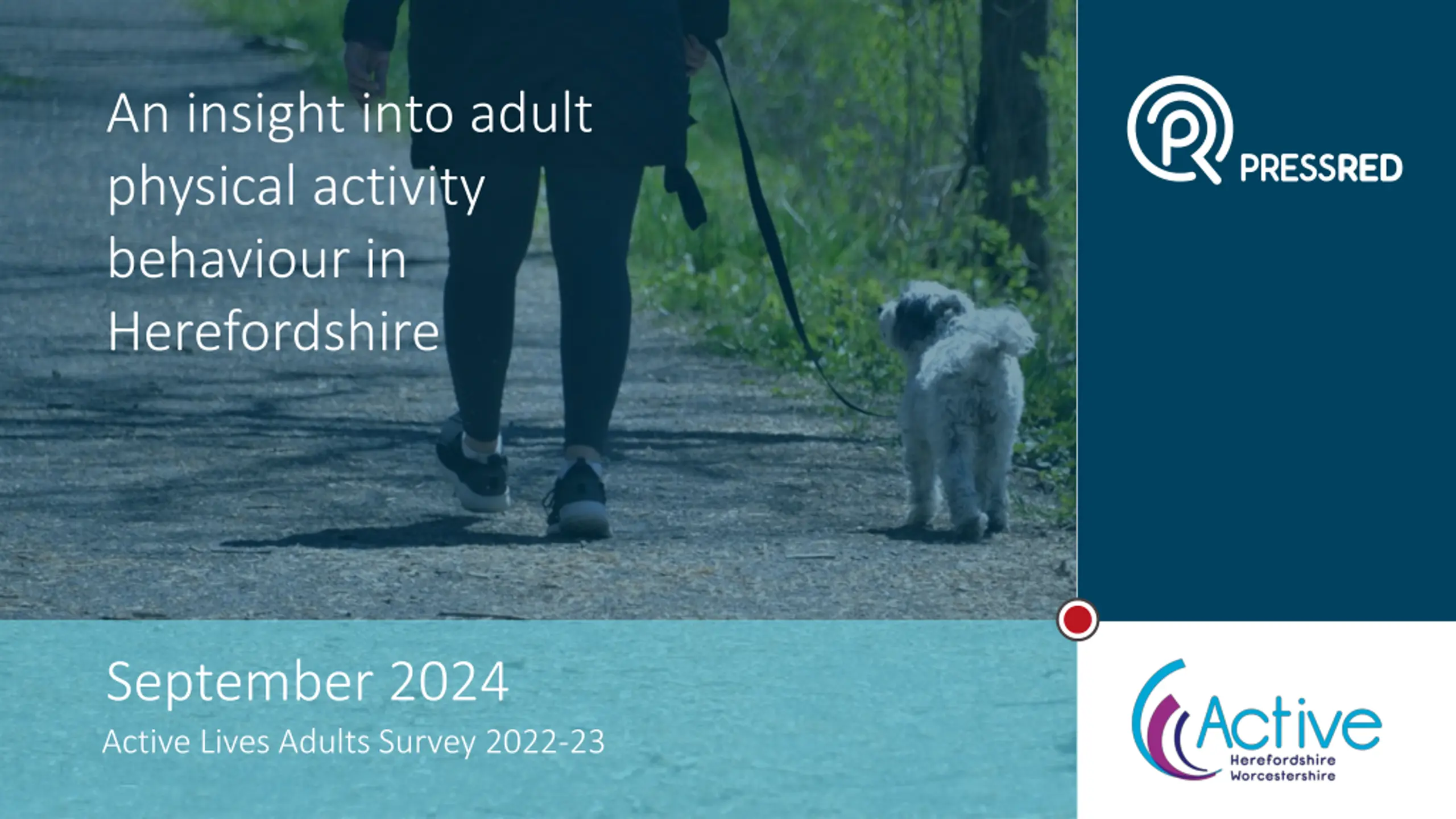 An insight into adult physical activity behaviour in Herefordshire

PRESSRED

September 2024
Active Lives Adults Survey 2022-23

Active
Herefordshire
Worcestershire